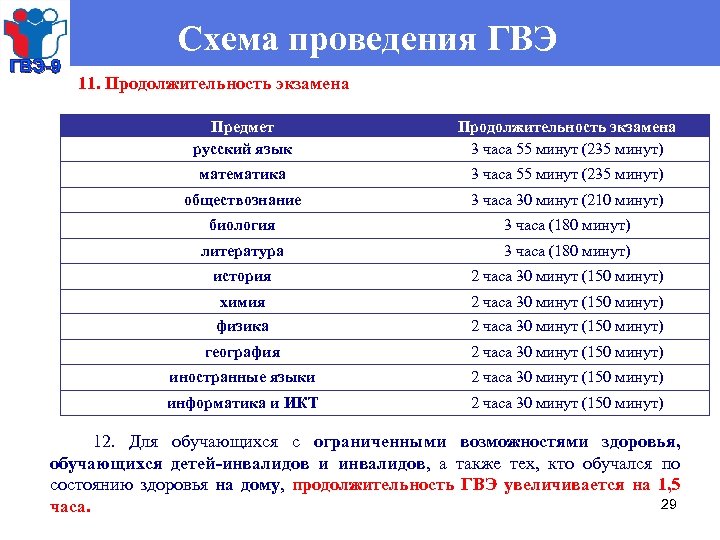 ГВЭ-9

Схема проведения ГВЭ

11. Продолжительность экзамена

| Предмет | Продолжительность экзамена |
|---|---|
| русский язык | 3 часа 55 минут (235 минут) |
| математика | 3 часа 55 минут (235 минут) |
| обществознание | 3 часа 30 минут (210 минут) |
| биология | 3 часа (180 минут) |
| литература | 3 часа (180 минут) |
| история | 2 часа 30 минут (150 минут) |
| химия | 2 часа 30 минут (150 минут) |
| физика | 2 часа 30 минут (150 минут) |
| география | 2 часа 30 минут (150 минут) |
| иностранные языки | 2 часа 30 минут (150 минут) |
| информатика и ИКТ | 2 часа 30 минут (150 минут) |

12. Для обучающихся с ограниченными возможностями здоровья, обучающихся детей-инвалидов и инвалидов, а также тех, кто обучался по состоянию здоровья на дому, продолжительность ГВЭ увеличивается на 1,5 часа.

29